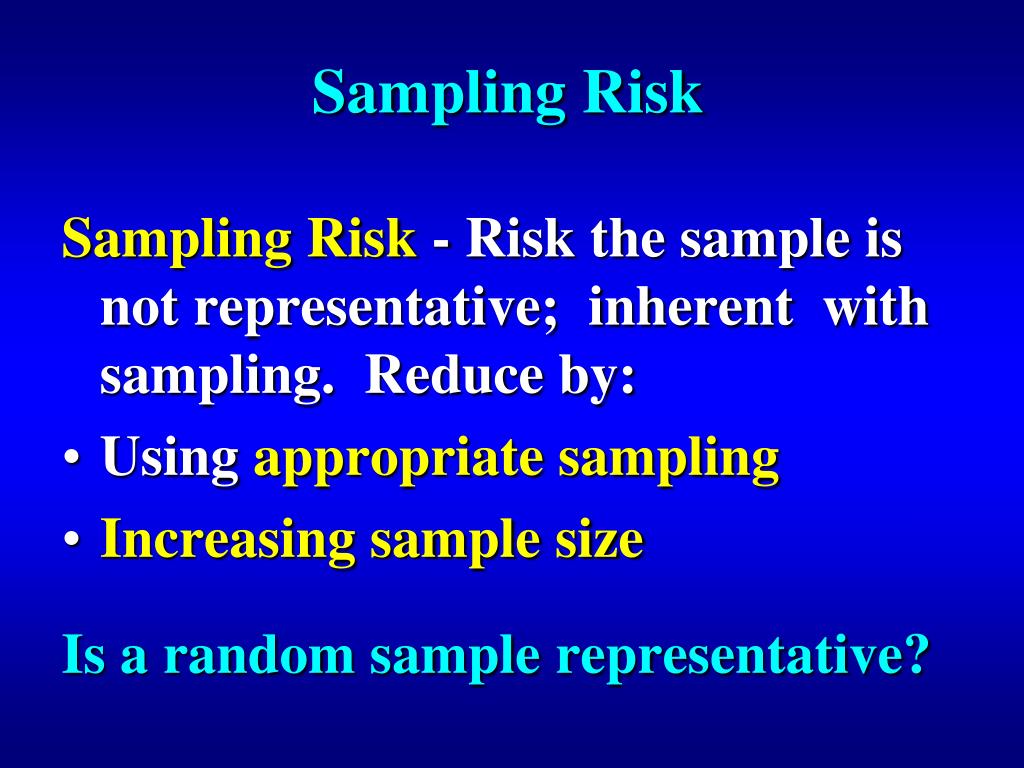 Sampling Risk

Sampling Risk - Risk the sample is not representative; inherent with sampling. Reduce by:

• Using appropriate sampling
• Increasing sample size

Is a random sample representative?